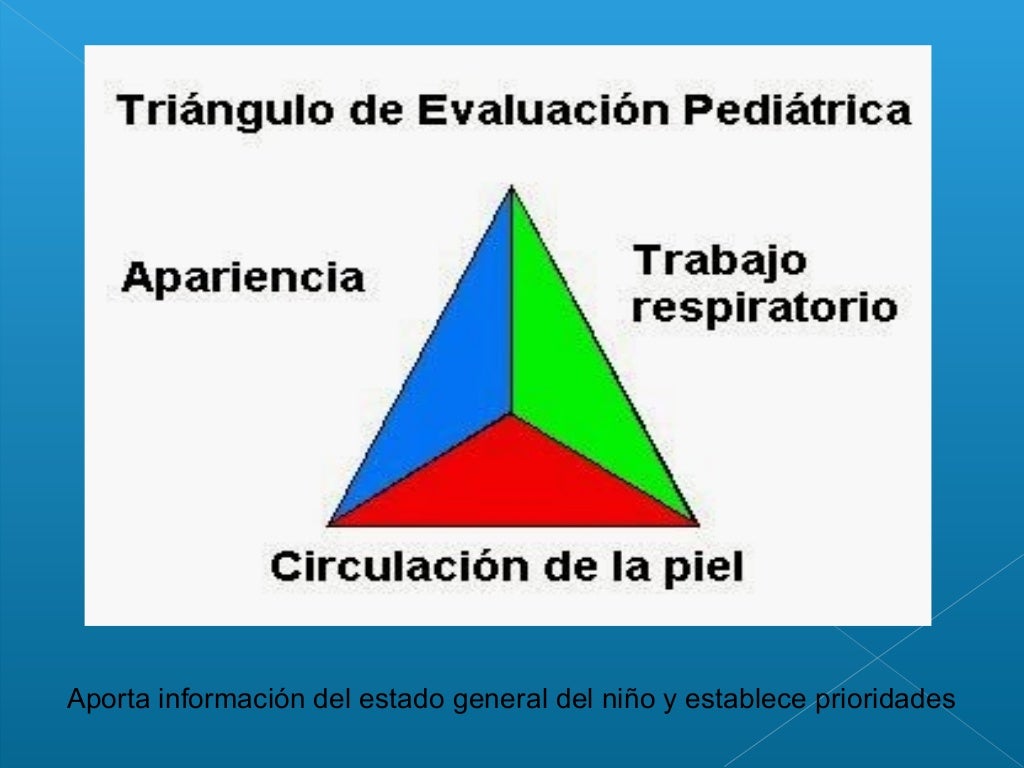 Triángulo de Evaluación Pediátrica

Apariencia

Trabajo respiratorio

Circulación de la piel

Aporta información del estado general del niño y establece prioridades